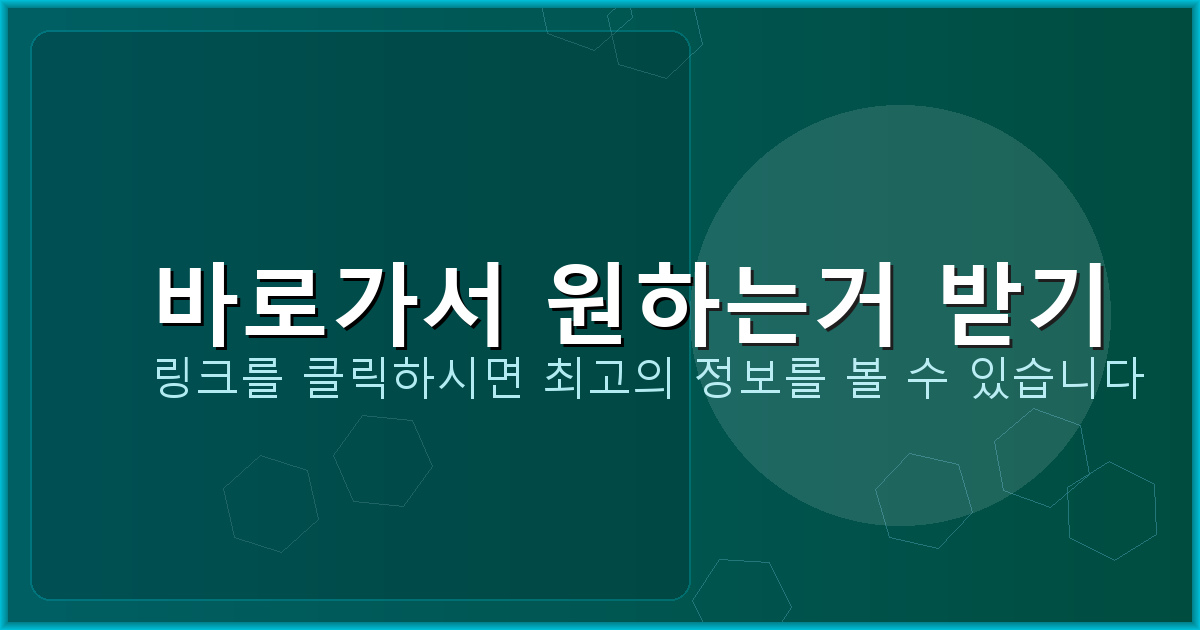 바로가서 원하는거 받기

링크를 클릭하시면 최고의 정보를 볼 수 있습니다